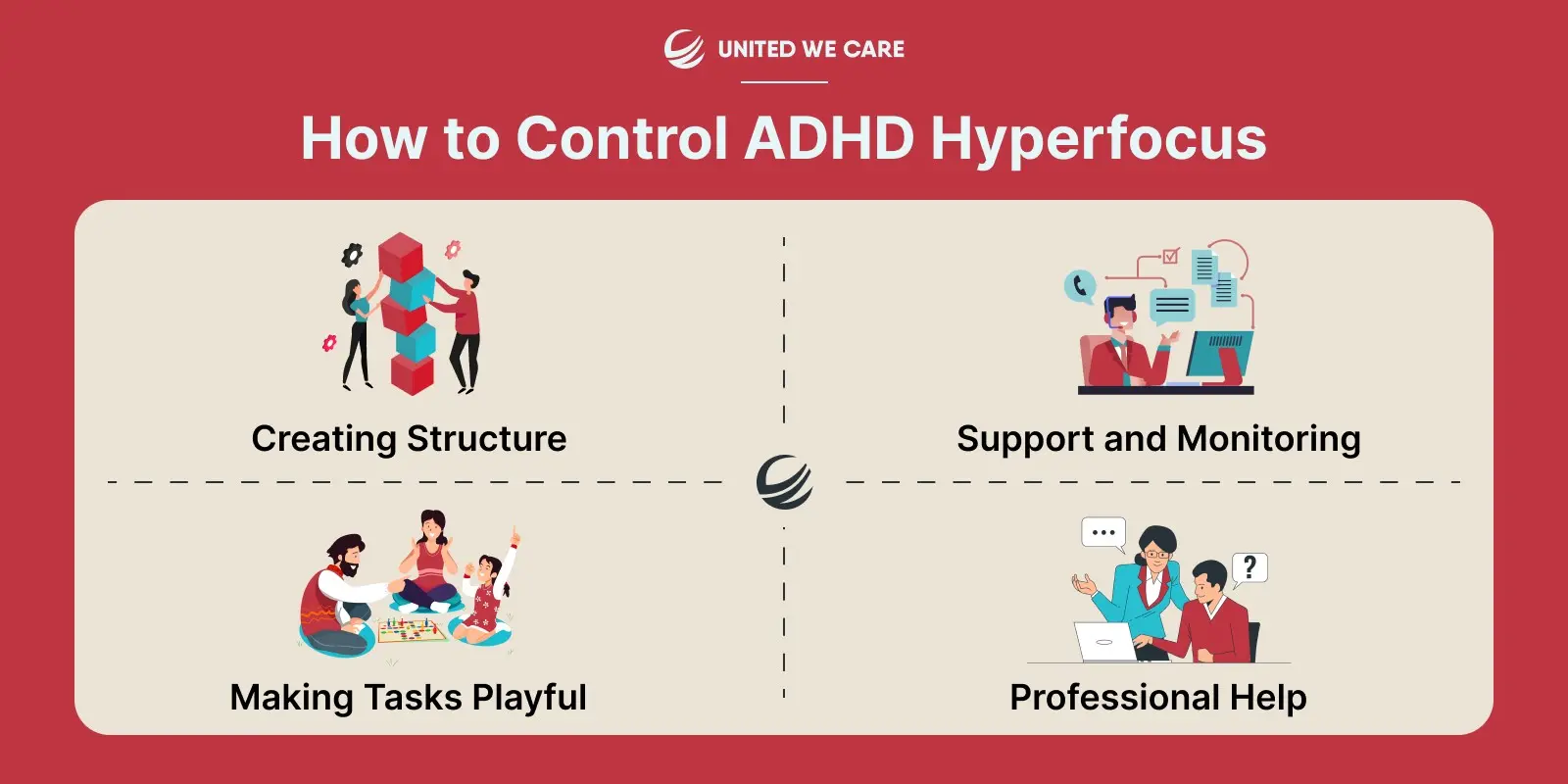 UNITED WE CARE

How to Control ADHD Hyperfocus

Creating Structure

Support and Monitoring

Making Tasks Playful

Professional Help